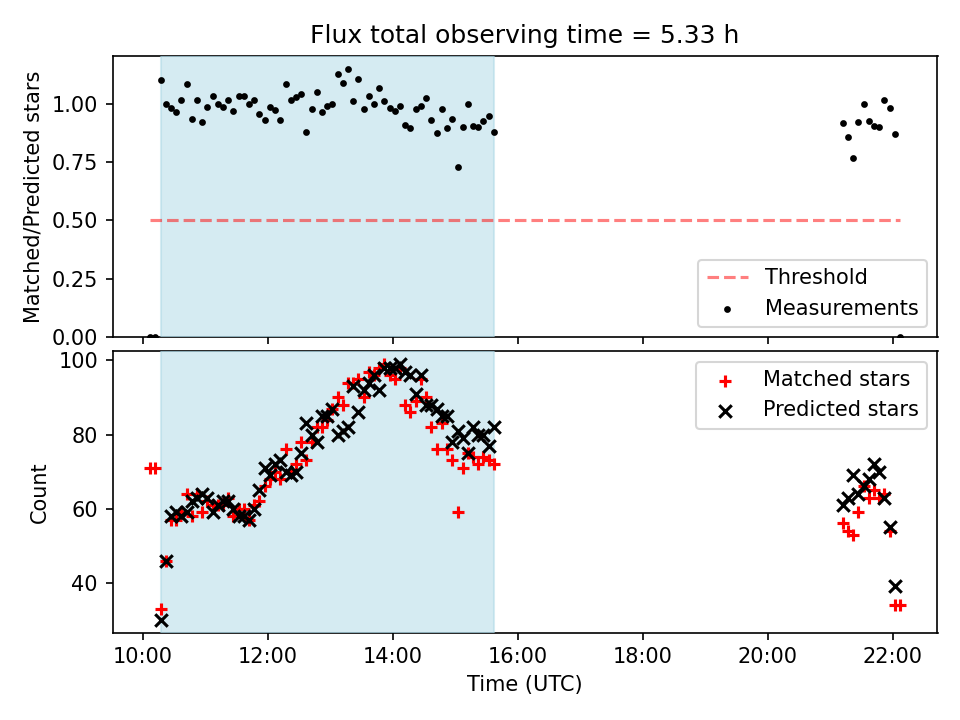 Flux total observing time = 5.33 h

Matched/Predicted stars

1.00
0.75
0.50
0.25
0.00

Threshold
Measurements

Count

100
80
60
40

Matched stars
Predicted stars

10:00
12:00
14:00
16:00
18:00
20:00
22:00

Time (UTC)